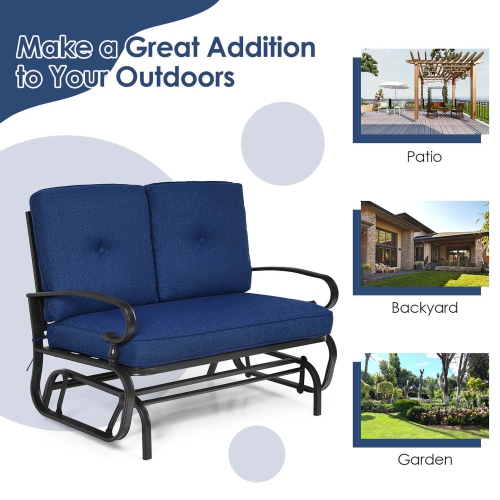 Make a Great Addition to Your Outdoors

Patio

Backyard

Garden